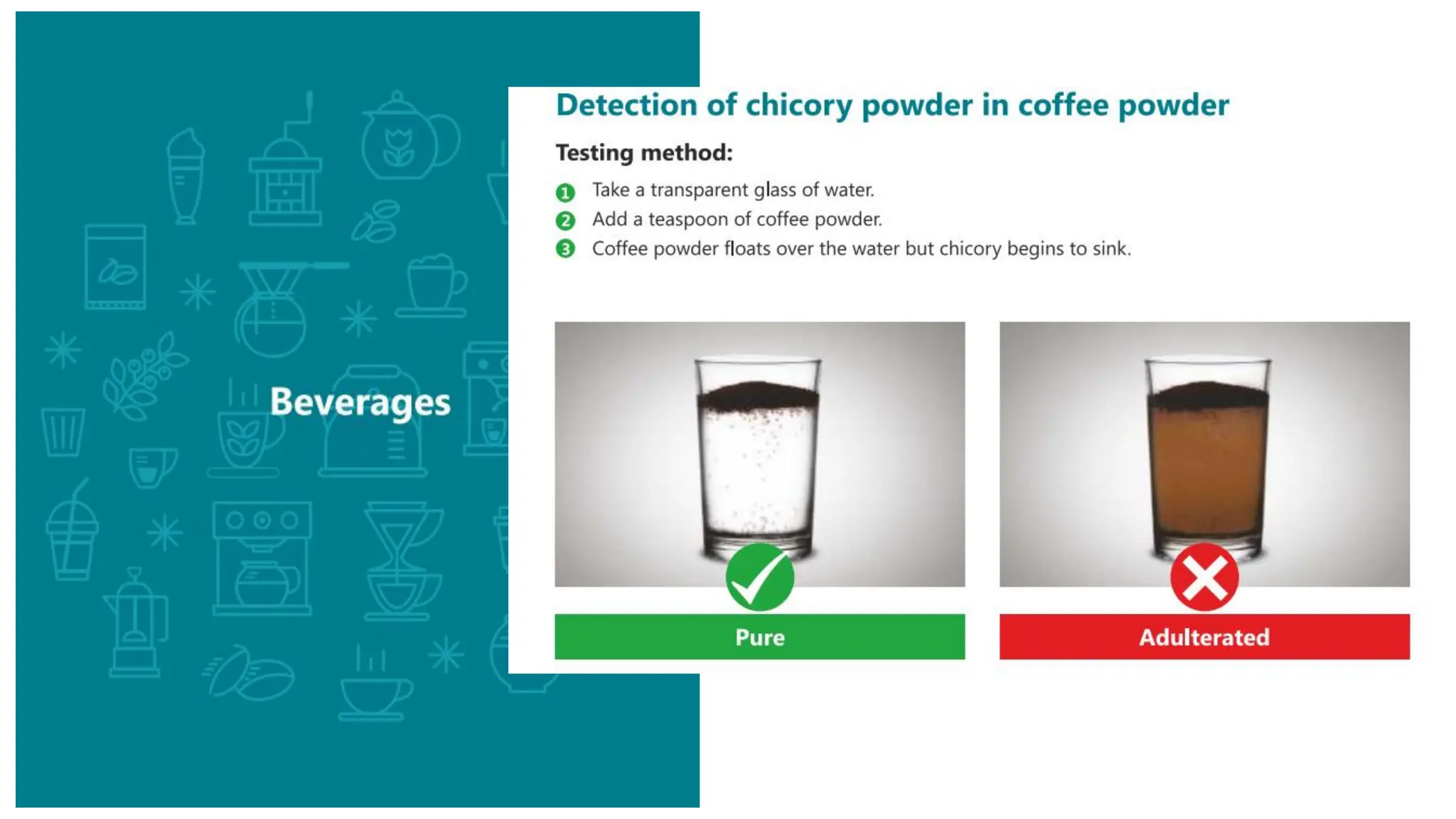 Beverages

Detection of chicory powder in coffee powder

Testing method:

1 Take a transparent glass of water.
2 Add a teaspoon of coffee powder.
3 Coffee powder floats over the water but chicory begins to sink.

Pure

Adulterated